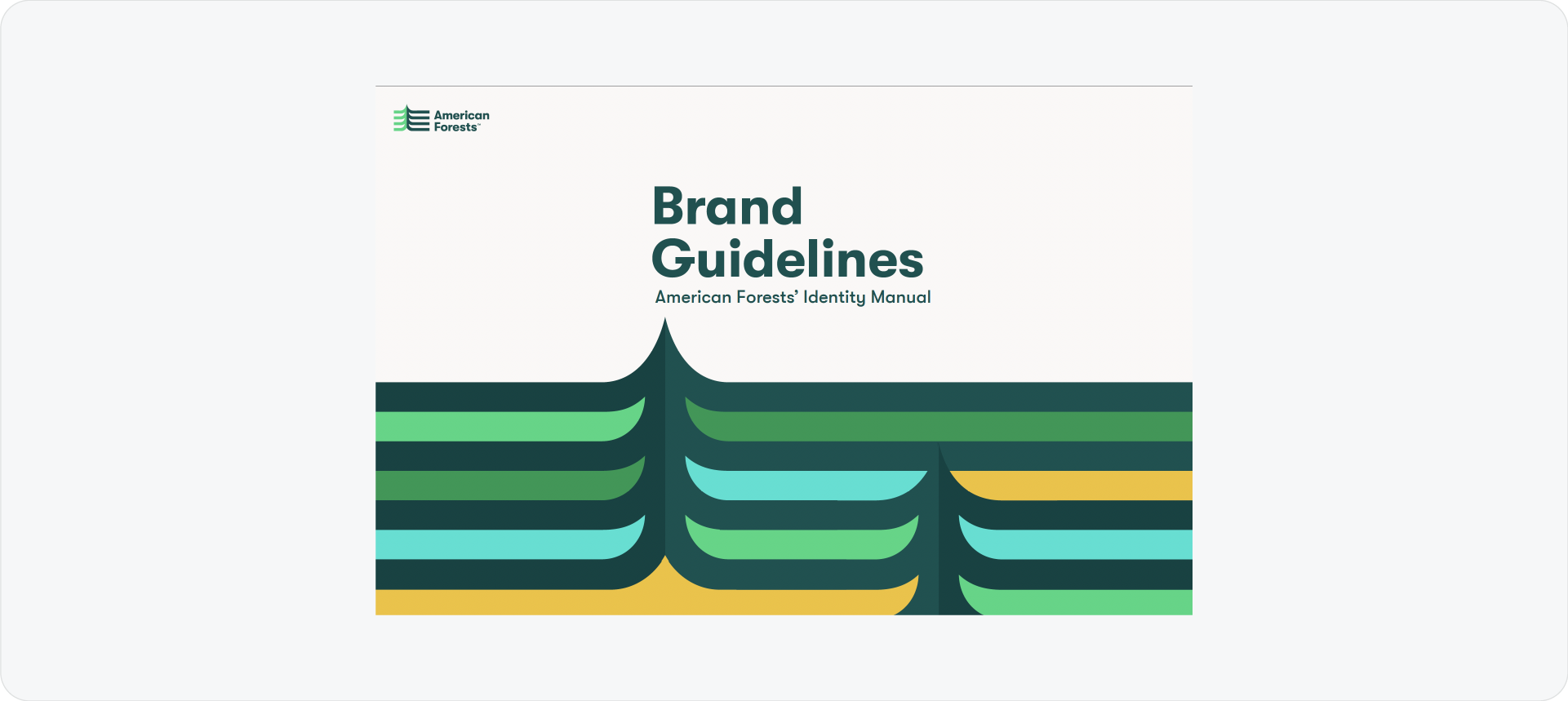 American Forests™

Brand Guidelines

American Forests' Identity Manual